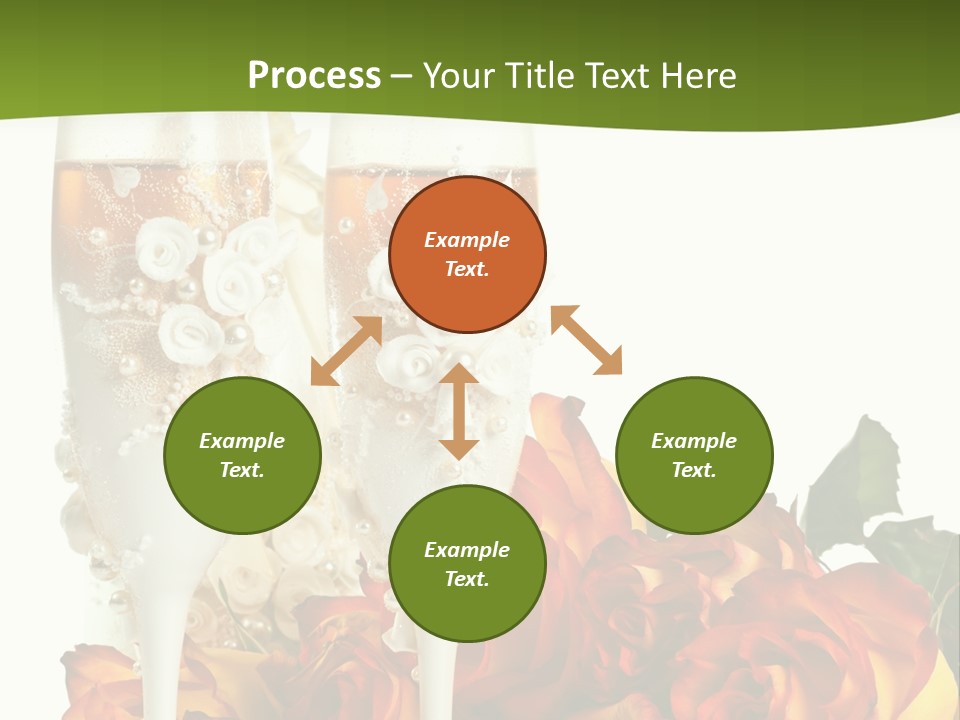 Process – Your Title Text Here

Example Text.

Example Text.

Example Text.

Example Text.